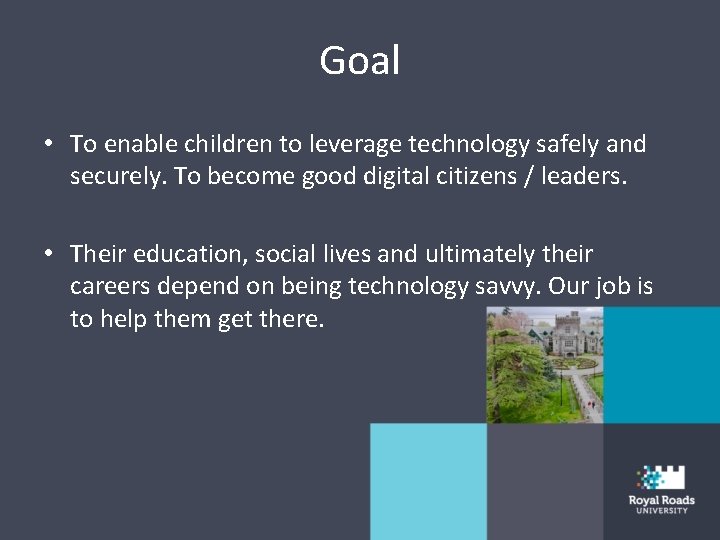 Goal

• To enable children to leverage technology safely and securely. To become good digital citizens / leaders.

• Their education, social lives and ultimately their careers depend on being technology savvy. Our job is to help them get there.

Royal Roads
UNIVERSITY